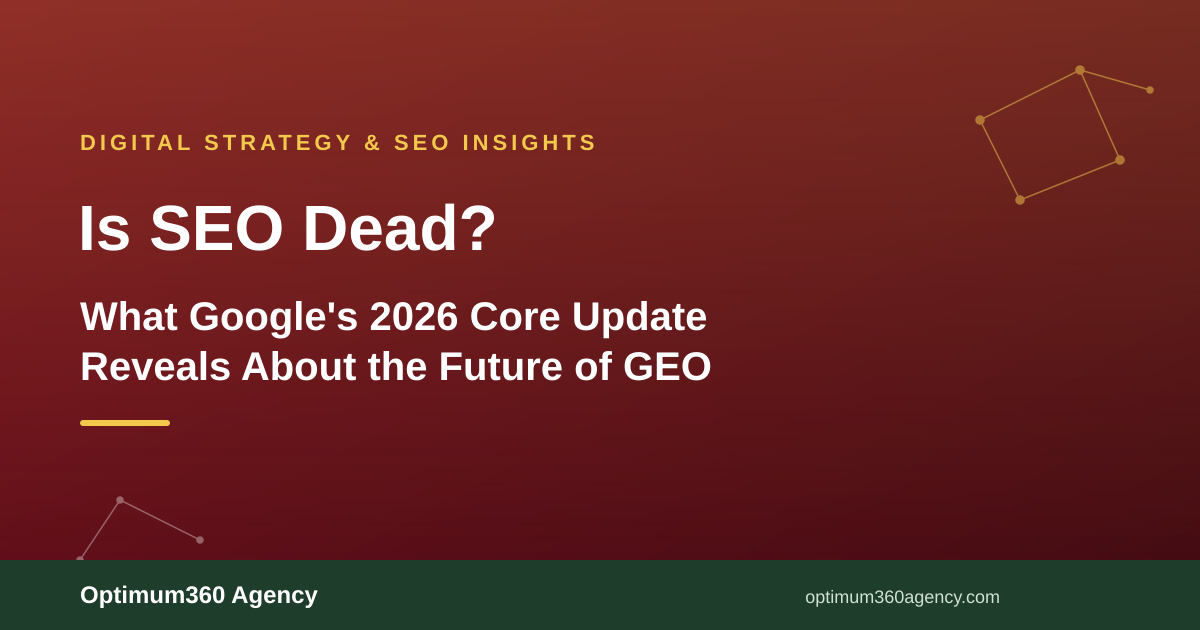 DIGITAL STRATEGY & SEO INSIGHTS

Is SEO Dead?

What Google's 2026 Core Update Reveals About the Future of GEO

Optimum360 Agency

optimum360agency.com